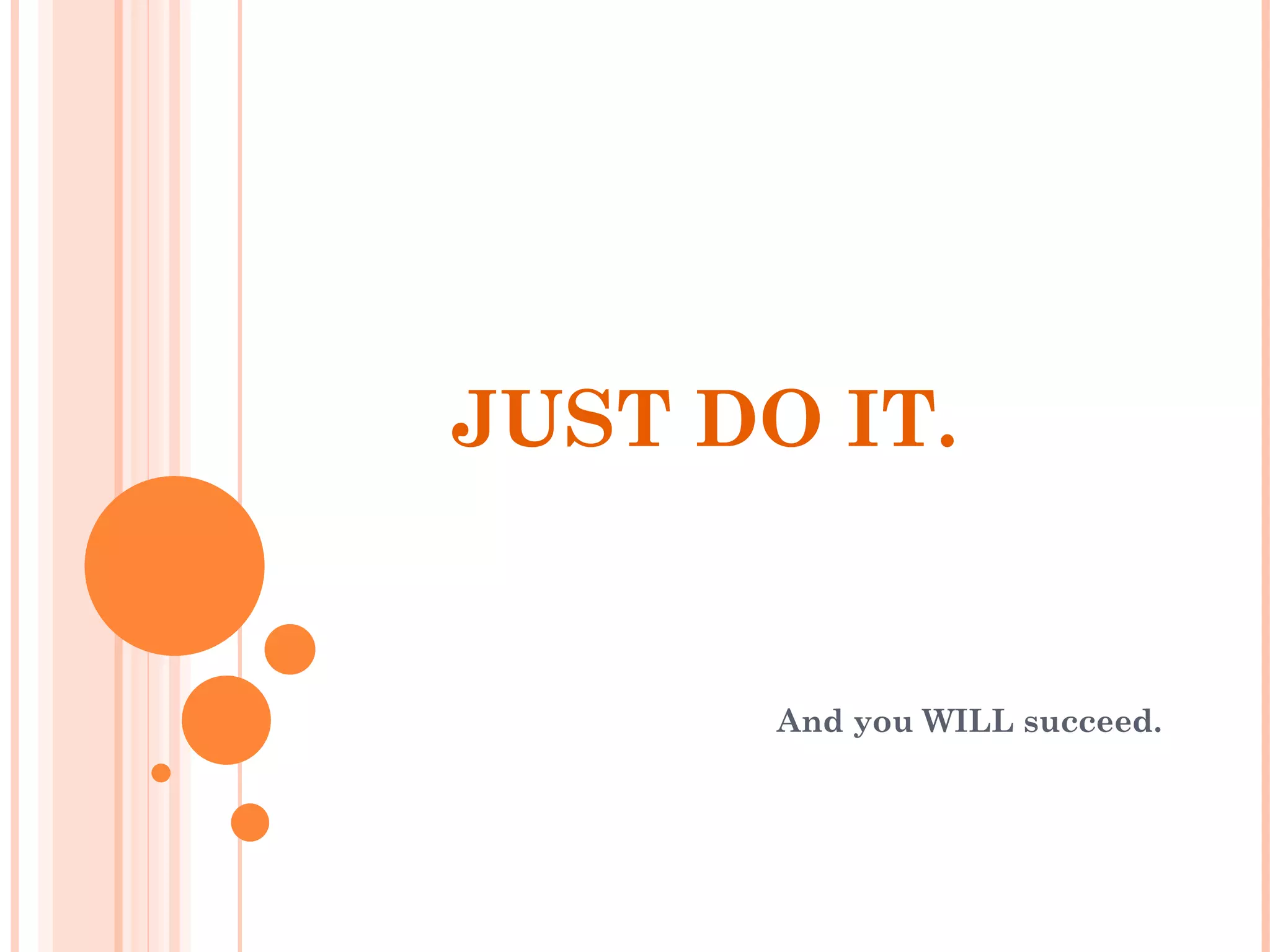 JUST DO IT.

And you WILL succeed.